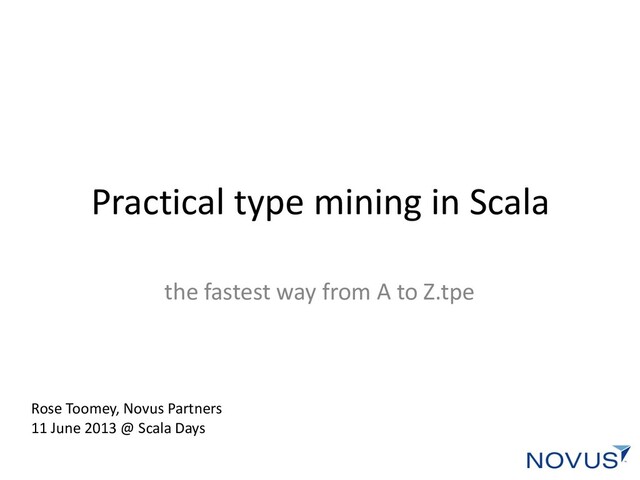 Practical type mining in Scala

the fastest way from A to Z.tpe

Rose Toomey, Novus Partners
11 June 2013 @ Scala Days

NOVUS